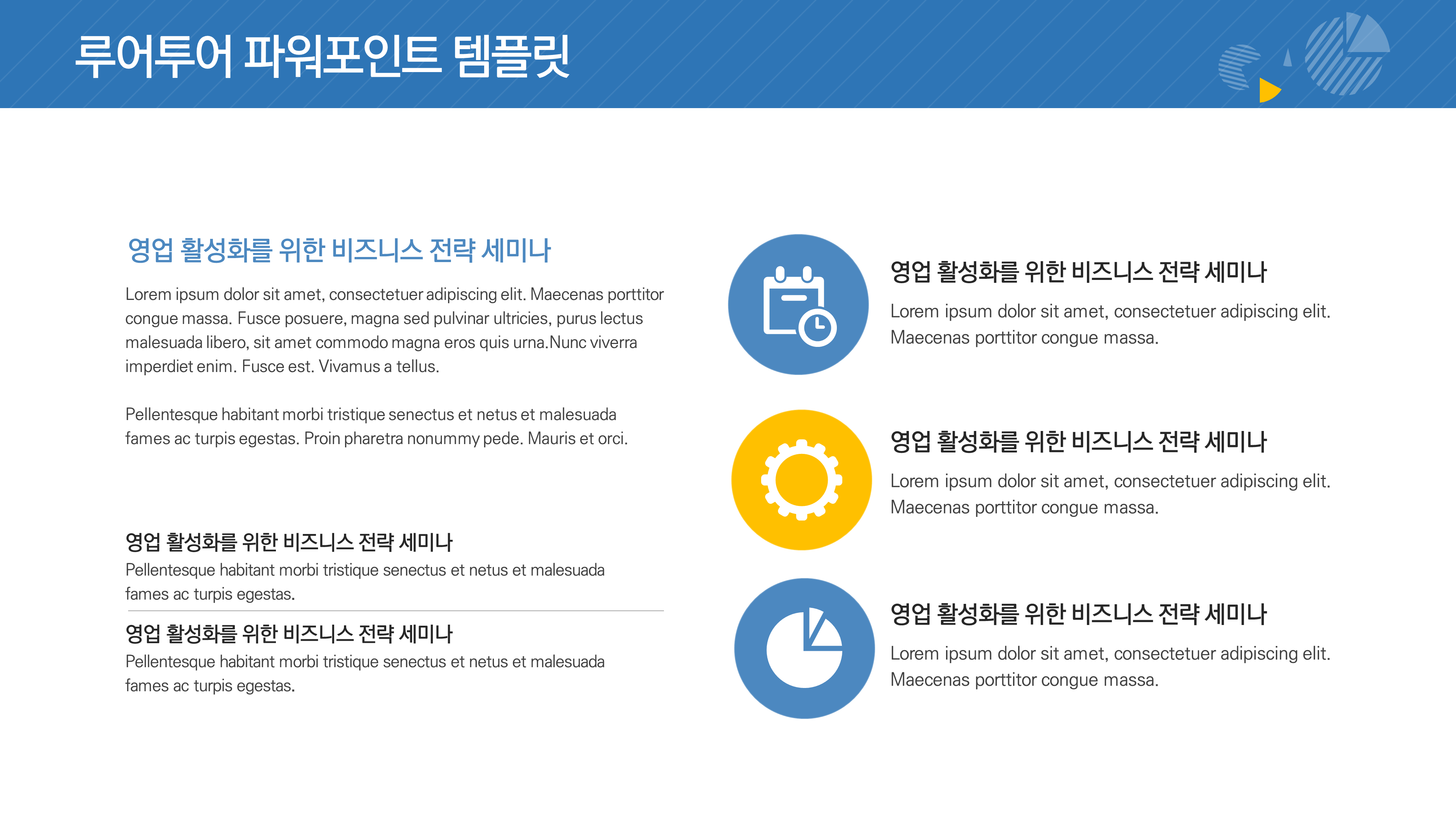 루어투어 파워포인트 템플릿

영업 활성화를 위한 비즈니스 전략 세미나

Lorem ipsum dolor sit amet, consectetuer adipiscing elit. Maecenas porttitor congue massa. Fusce posuere, magna sed pulvinar ultricies, purus lectus malesuada libero, sit amet commodo magna eros quis urna.Nunc viverra imperdiet enim. Fusce est. Vivamus a tellus.

Pellentesque habitant morbi tristique senectus et netus et malesuada fames ac turpis egestas. Proin pharetra nonummy pede. Mauris et orci.

영업 활성화를 위한 비즈니스 전략 세미나
Pellentesque habitant morbi tristique senectus et netus et malesuada fames ac turpis egestas.

영업 활성화를 위한 비즈니스 전략 세미나
Pellentesque habitant morbi tristique senectus et netus et malesuada fames ac turpis egestas.

영업 활성화를 위한 비즈니스 전략 세미나
Lorem ipsum dolor sit amet, consectetuer adipiscing elit. Maecenas porttitor congue massa.

영업 활성화를 위한 비즈니스 전략 세미나
Lorem ipsum dolor sit amet, consectetuer adipiscing elit. Maecenas porttitor congue massa.

영업 활성화를 위한 비즈니스 전략 세미나
Lorem ipsum dolor sit amet, consectetuer adipiscing elit. Maecenas porttitor congue massa.